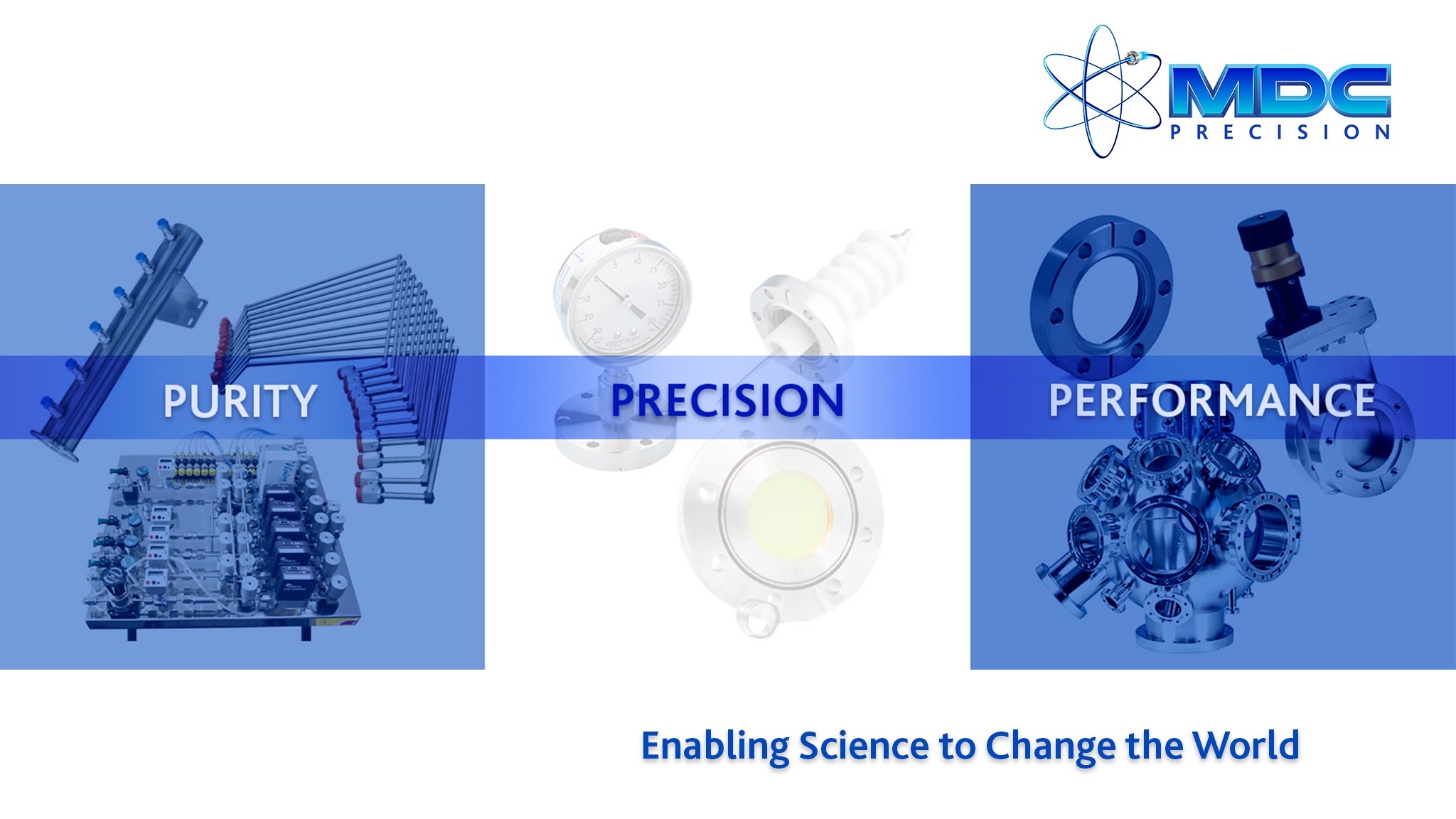 MDC
PRECISION

PURITY

PRECISION

PERFORMANCE

Enabling Science to Change the World